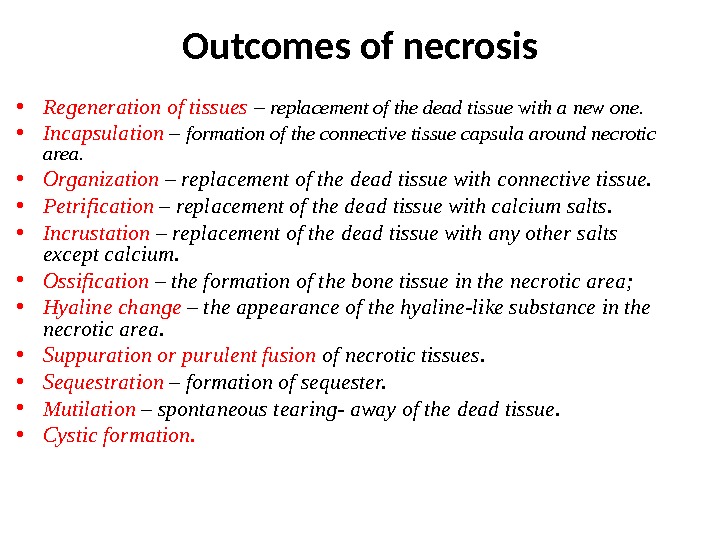 Outcomes of necrosis

• Regeneration of tissues – replacement of the dead tissue with a new one.
• Incapsulation – formation of the connective tissue capsula around necrotic area.
• Organization – replacement of the dead tissue with connective tissue.
• Petrification – replacement of the dead tissue with calcium salts.
• Incrustation – replacement of the dead tissue with any other salts except calcium.
• Ossification – the formation of the bone tissue in the necrotic area;
• Hyaline change – the appearance of the hyaline-like substance in the necrotic area.
• Suppuration or purulent fusion of necrotic tissues.
• Sequestration – formation of sequester.
• Mutilation – spontaneous tearing- away of the dead tissue.
• Cystic formation.